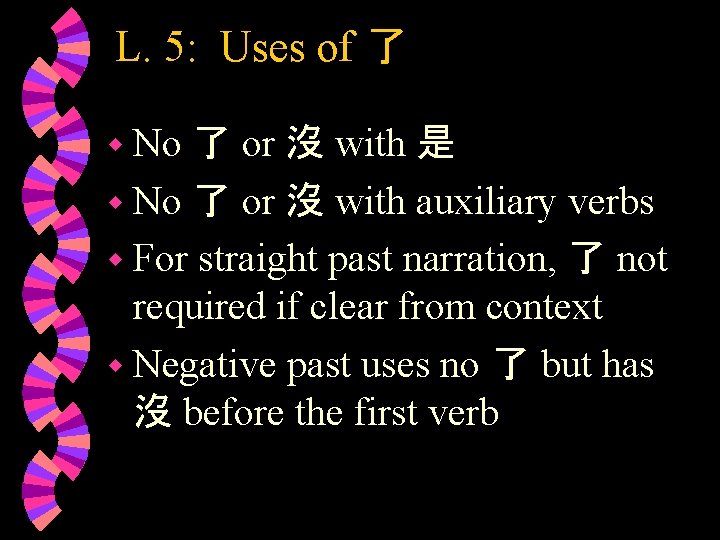 L. 5: Uses of 了

- No 了 or 沒 with 是
- No 了 or 沒 with auxiliary verbs
- For straight past narration, 了 not required if clear from context
- Negative past uses no 了 but has 沒 before the first verb